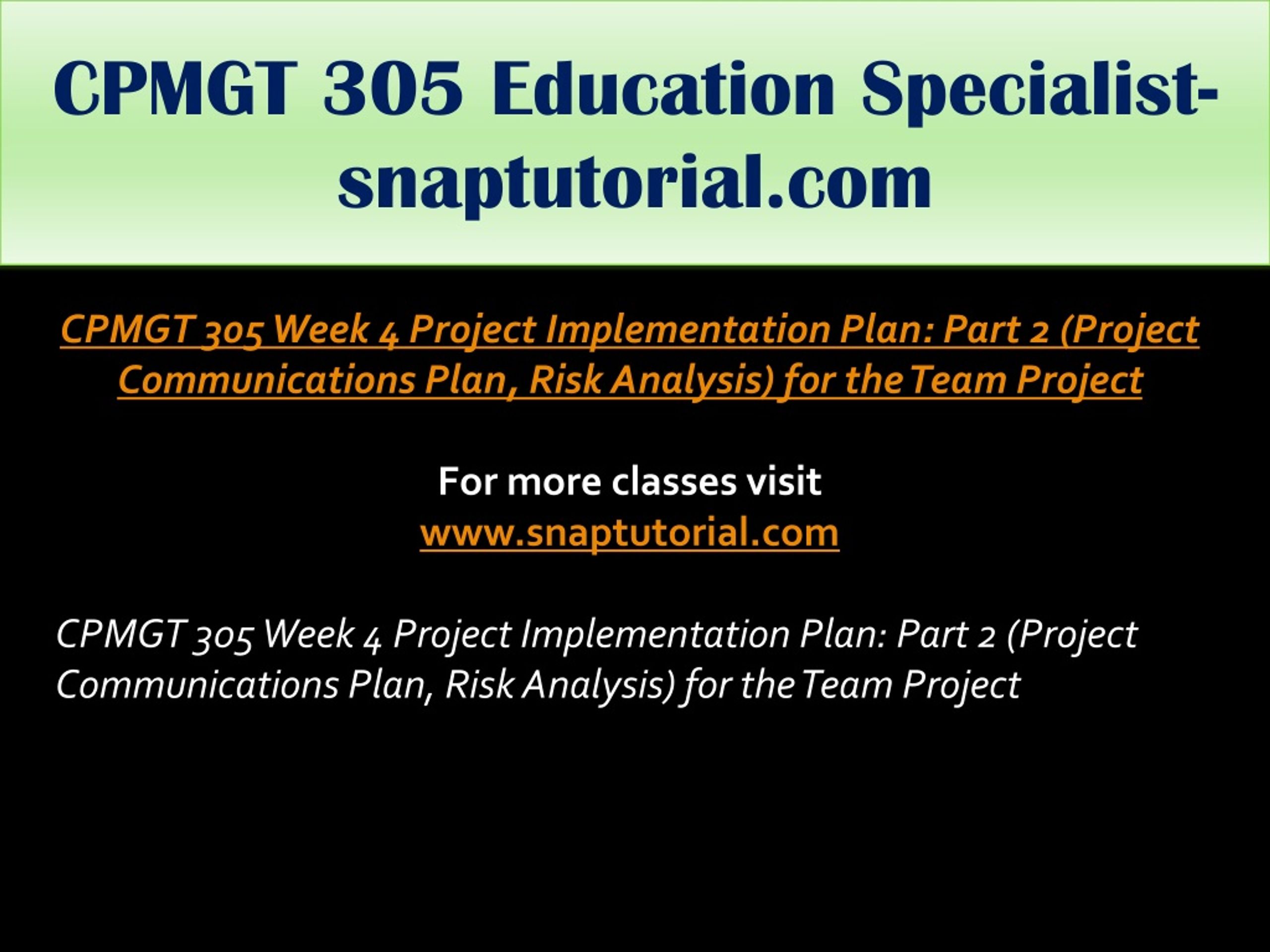 CPMGT 305 Education Specialist-snaptutorial.com

CPMGT 305 Week 4 Project Implementation Plan: Part 2 (Project Communications Plan, Risk Analysis) for the Team Project

For more classes visit
www.snaptutorial.com

CPMGT 305 Week 4 Project Implementation Plan: Part 2 (Project Communications Plan, Risk Analysis) for the Team Project